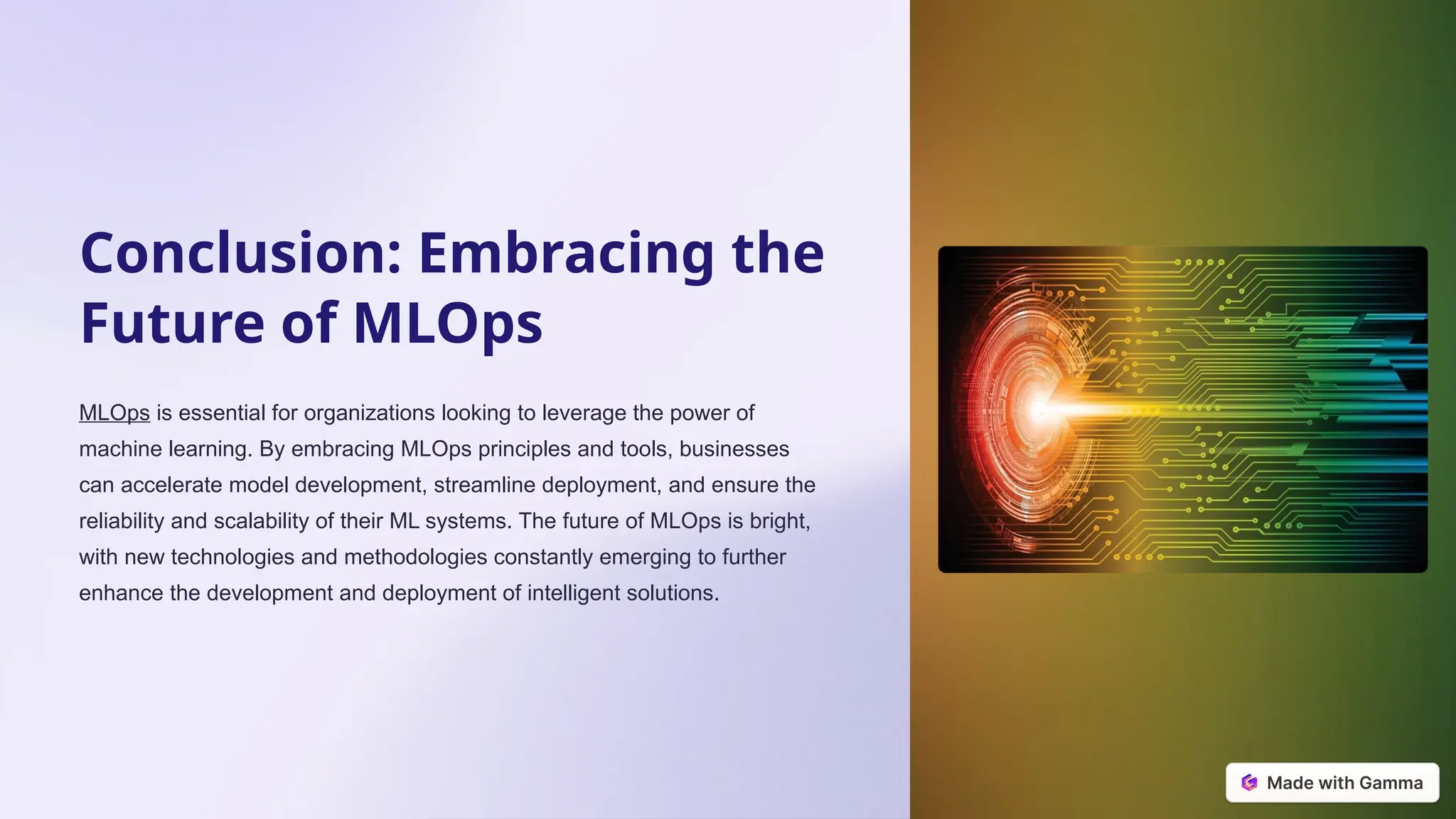 Conclusion: Embracing the Future of MLOps

MLOps is essential for organizations looking to leverage the power of machine learning. By embracing MLOps principles and tools, businesses can accelerate model development, streamline deployment, and ensure the reliability and scalability of their ML systems. The future of MLOps is bright, with new technologies and methodologies constantly emerging to further enhance the development and deployment of intelligent solutions.

Made with Gamma